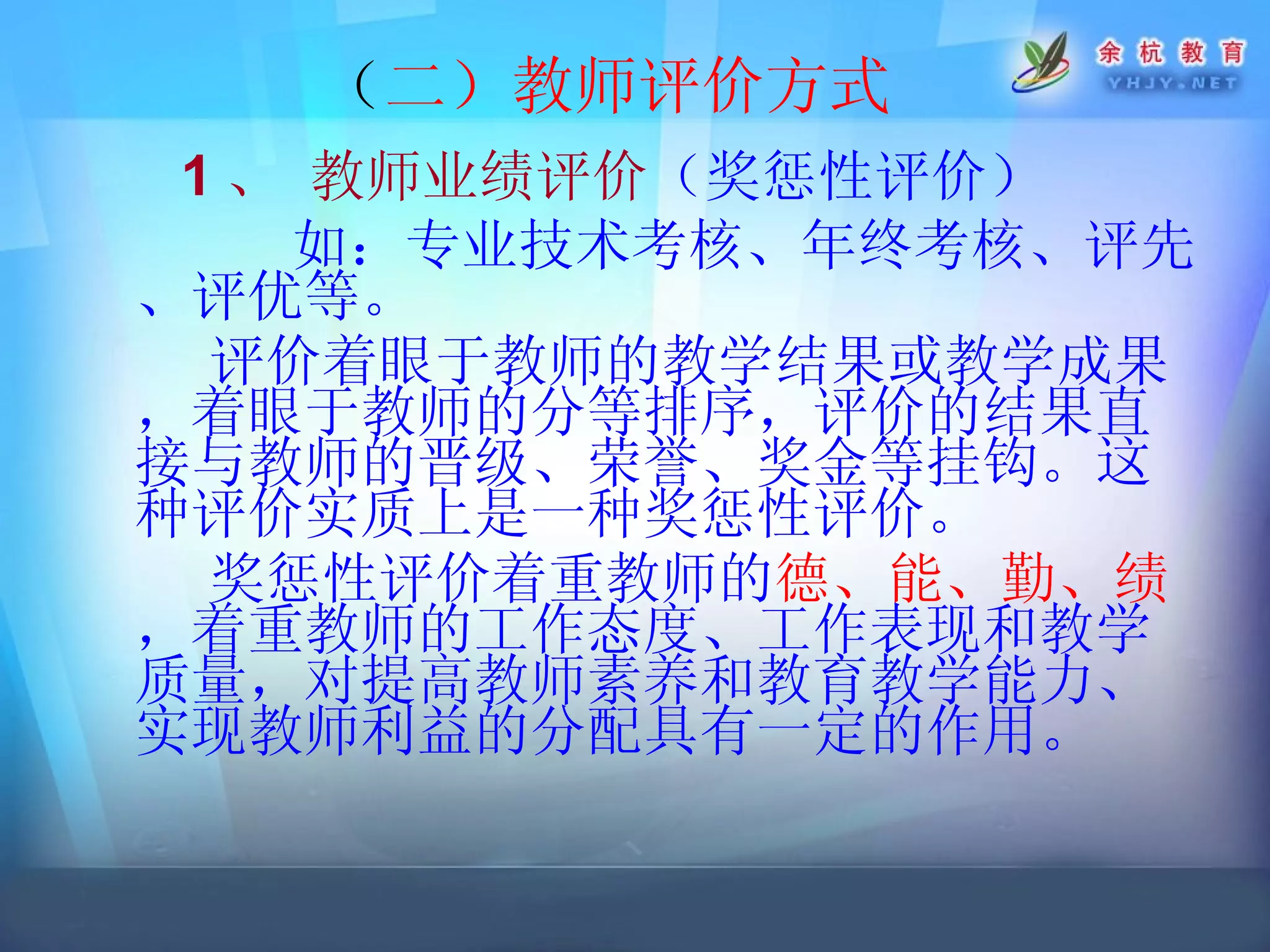 余杭教育
YHJY.NET

（二）教师评价方式

1、 教师业绩评价（奖惩性评价）

如：专业技术考核、年终考核、评先、评优等。

评价着眼于教师的教学结果或教学成果，着眼于教师的分等排序，评价的结果直接与教师的晋级、荣誉、奖金等挂钩。这种评价实质上是一种奖惩性评价。

奖惩性评价着重教师的德、能、勤、绩，着重教师的工作态度、工作表现和教学质量，对提高教师素养和教育教学能力、实现教师利益的分配具有一定的作用。